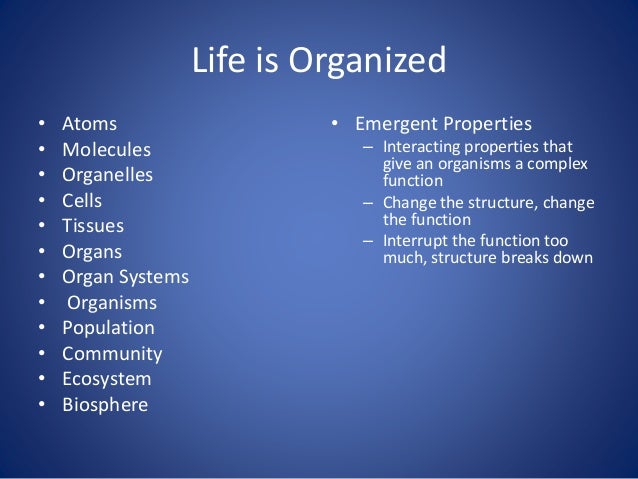 Life is Organized

• Atoms
• Molecules
• Organelles
• Cells
• Tissues
• Organs
• Organ Systems
• Organisms
• Population
• Community
• Ecosystem
• Biosphere

• Emergent Properties
– Interacting properties that give an organisms a complex function
– Change the structure, change the function
– Interrupt the function too much, structure breaks down